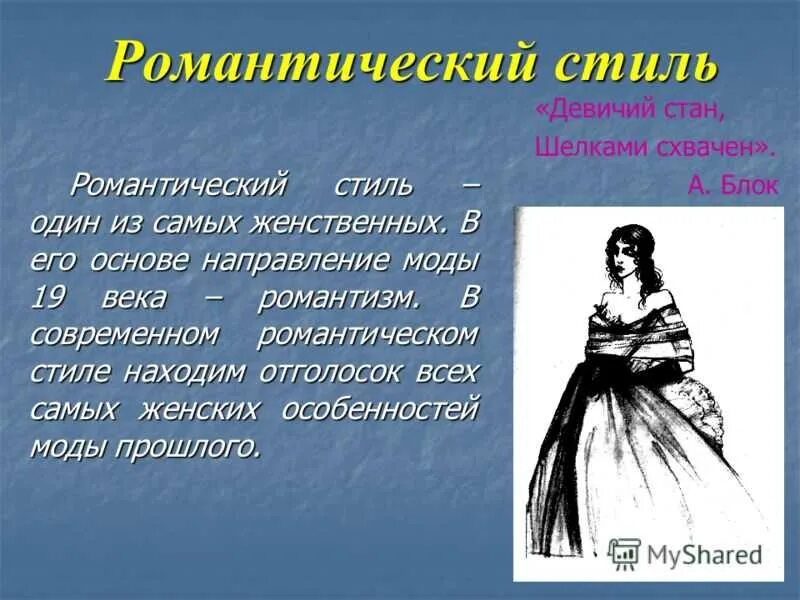 Романтический стиль

«Девичий стан,
Шелками схвачен».
А. Блок

Романтический стиль – один из самых женственных. В его основе направление моды 19 века – романтизм. В современном романтическом стиле находим отголосок всех самых женских особенностей моды прошлого.

MyShared